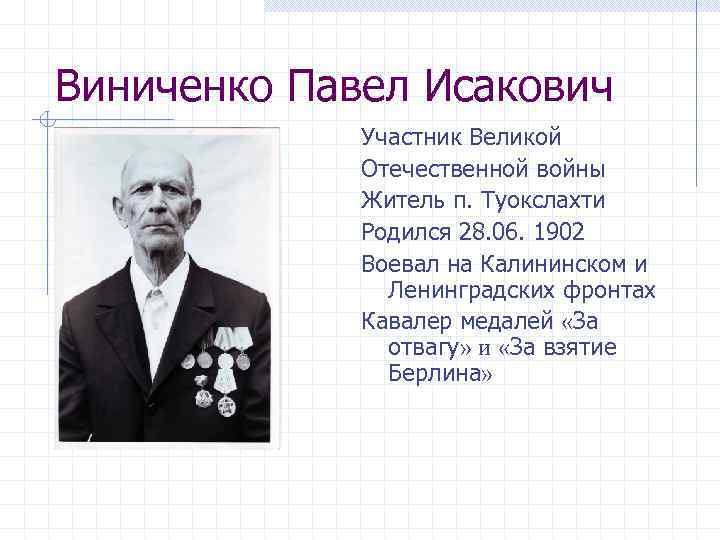 Виниченко Павел Исакович

Участник Великой Отечественной войны

Житель п. Туокслахти

Родился 28.06. 1902

Воевал на Калининском и Ленинградских фронтах

Кавалер медалей «За отвагу» и «За взятие Берлина»